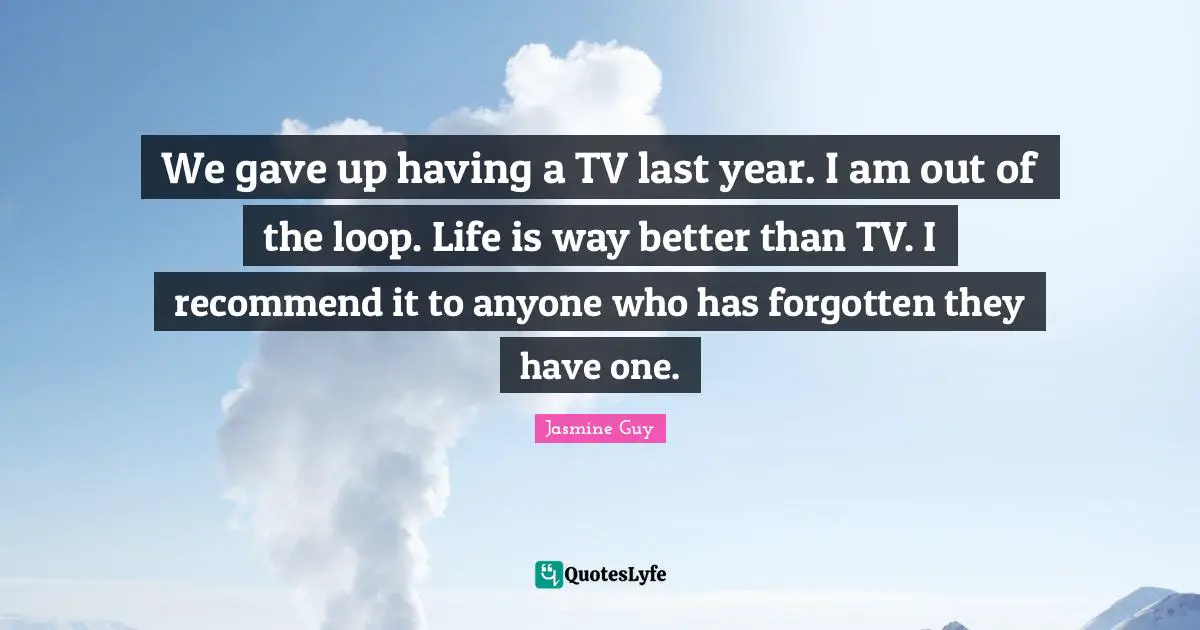 We gave up having a TV last year. I am out of the loop. Life is way better than TV. I recommend it to anyone who has forgotten they have one.

Jasmine Guy

QuotesLyfe